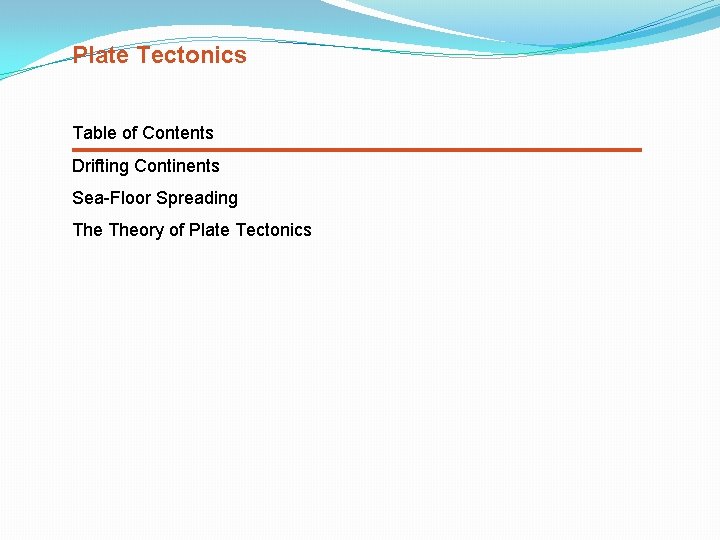 Plate Tectonics

Table of Contents

Drifting Continents

Sea-Floor Spreading

The Theory of Plate Tectonics